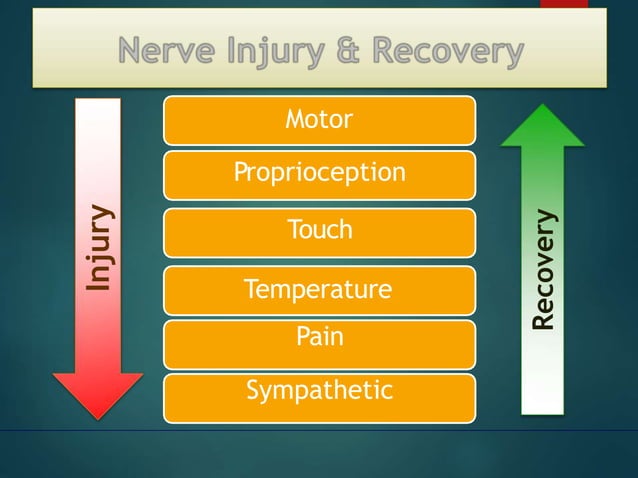 Nerve Injury & Recovery

Injury

Motor

Proprioception

Touch

Temperature

Pain

Sympathetic

Recovery